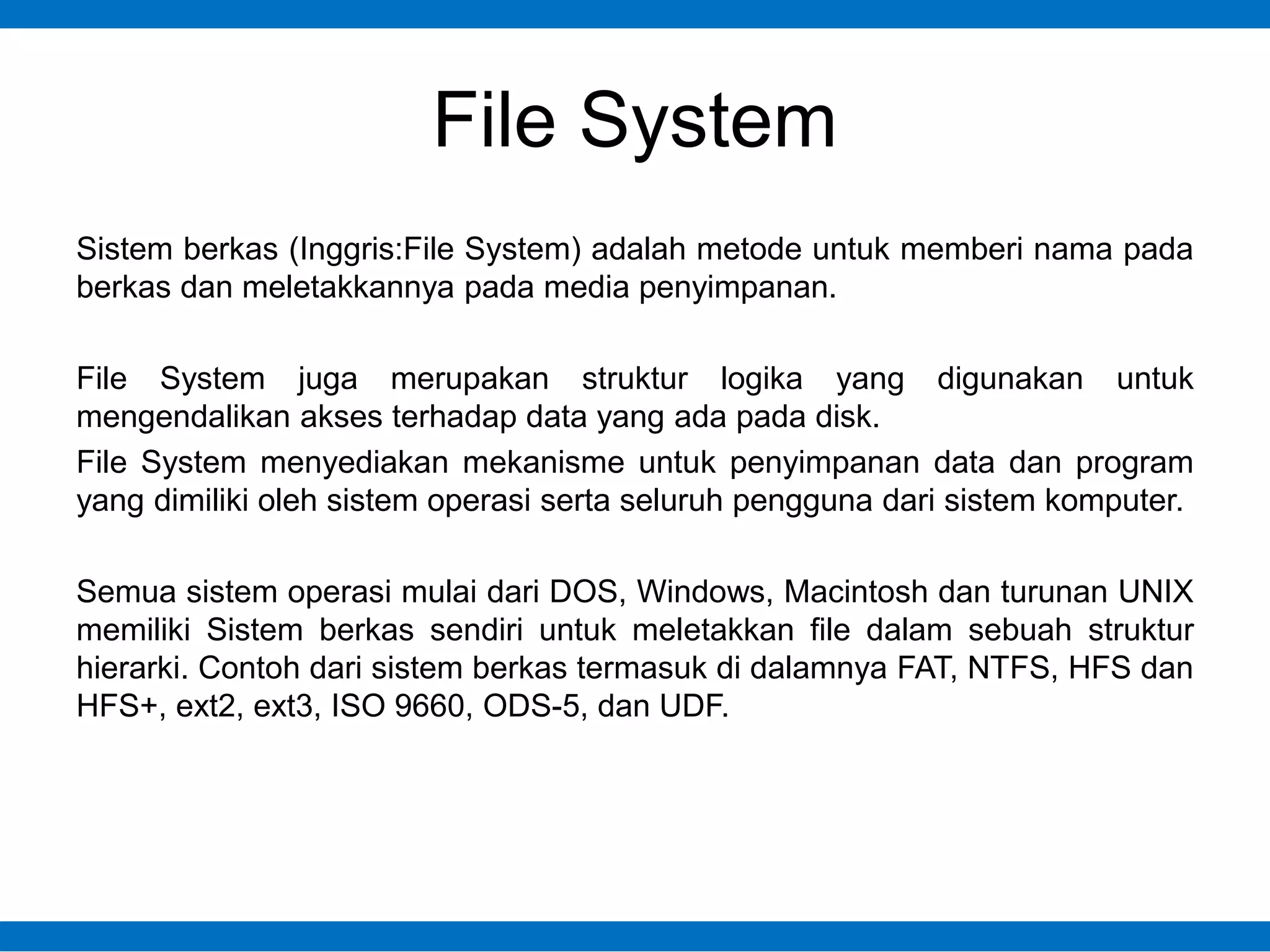 File System

Sistem berkas (Inggris:File System) adalah metode untuk memberi nama pada berkas dan meletakkannya pada media penyimpanan.

File System juga merupakan struktur logika yang digunakan untuk mengendalikan akses terhadap data yang ada pada disk.

File System menyediakan mekanisme untuk penyimpanan data dan program yang dimiliki oleh sistem operasi serta seluruh pengguna dari sistem komputer.

Semua sistem operasi mulai dari DOS, Windows, Macintosh dan turunan UNIX memiliki Sistem berkas sendiri untuk meletakkan file dalam sebuah struktur hierarki. Contoh dari sistem berkas termasuk di dalamnya FAT, NTFS, HFS dan HFS+, ext2, ext3, ISO 9660, ODS-5, dan UDF.